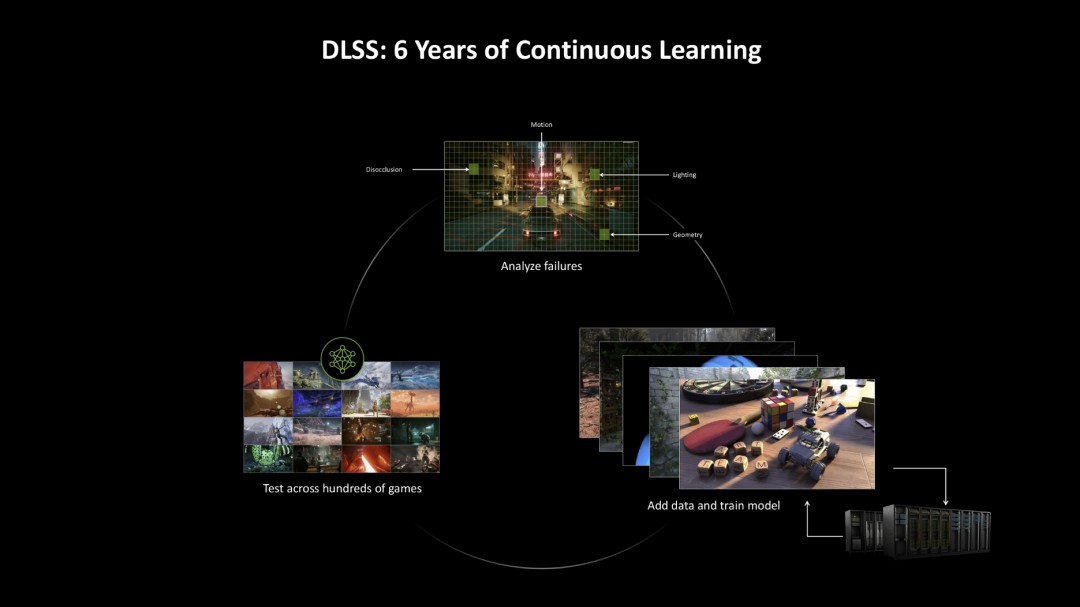 DLSS: 6 Years of Continuous Learning

Motion

Disocclusion

Lighting

Geometry

Analyze failures

Test across hundreds of games

Add data and train model